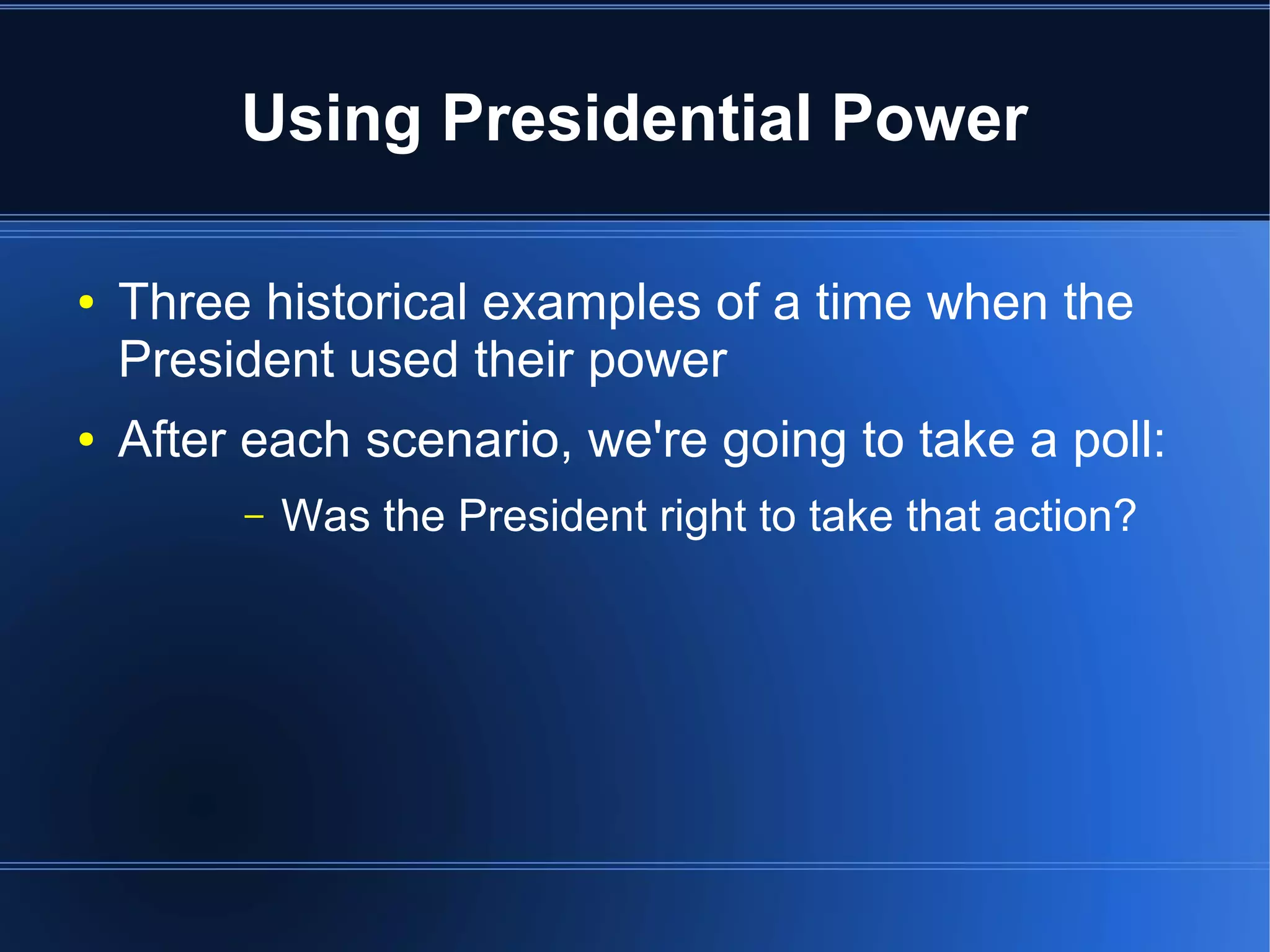 Using Presidential Power

• Three historical examples of a time when the President used their power

• After each scenario, we're going to take a poll:

– Was the President right to take that action?